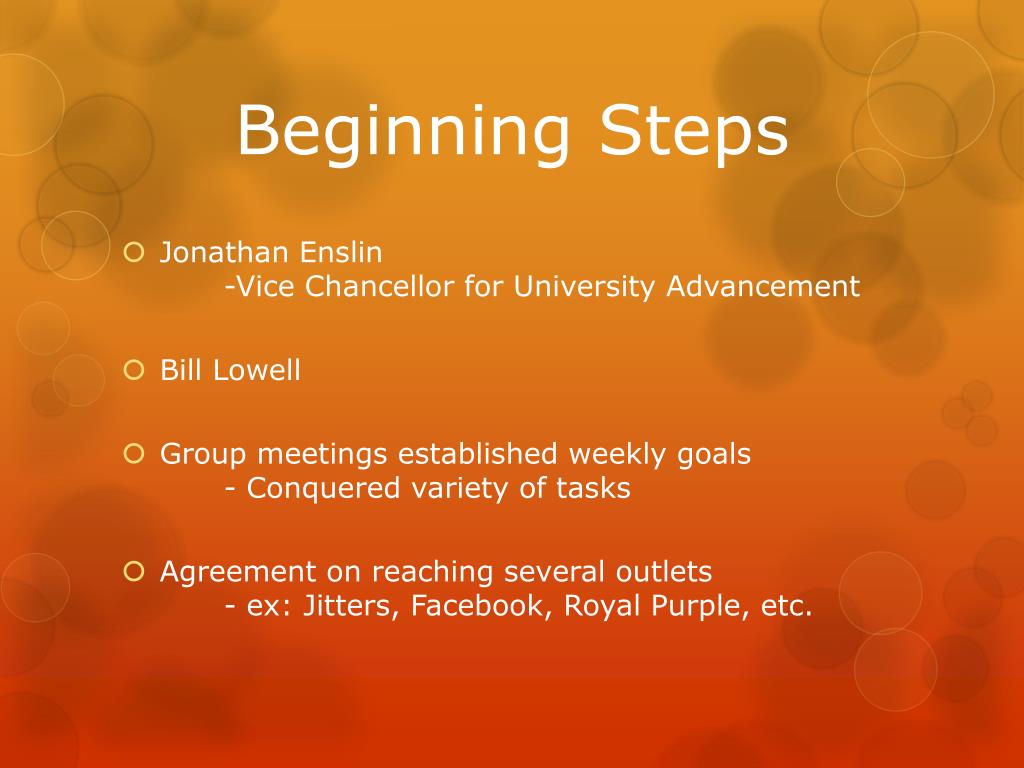 Beginning Steps

Jonathan Enslin
-Vice Chancellor for University Advancement

Bill Lowell

Group meetings established weekly goals
- Conquered variety of tasks

Agreement on reaching several outlets
- ex: Jitters, Facebook, Royal Purple, etc.